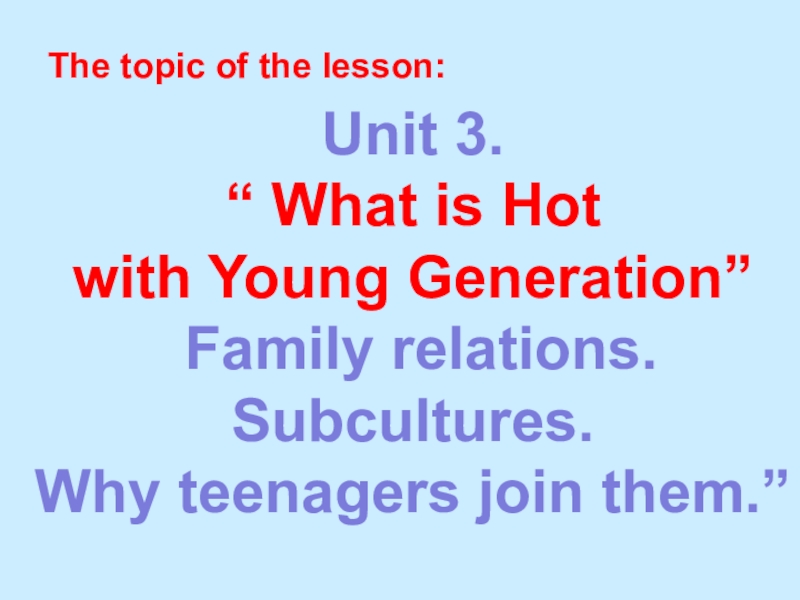 The topic of the lesson:

Unit 3.
“ What is Hot with Young Generation”
Family relations.
Subcultures.
Why teenagers join them.”